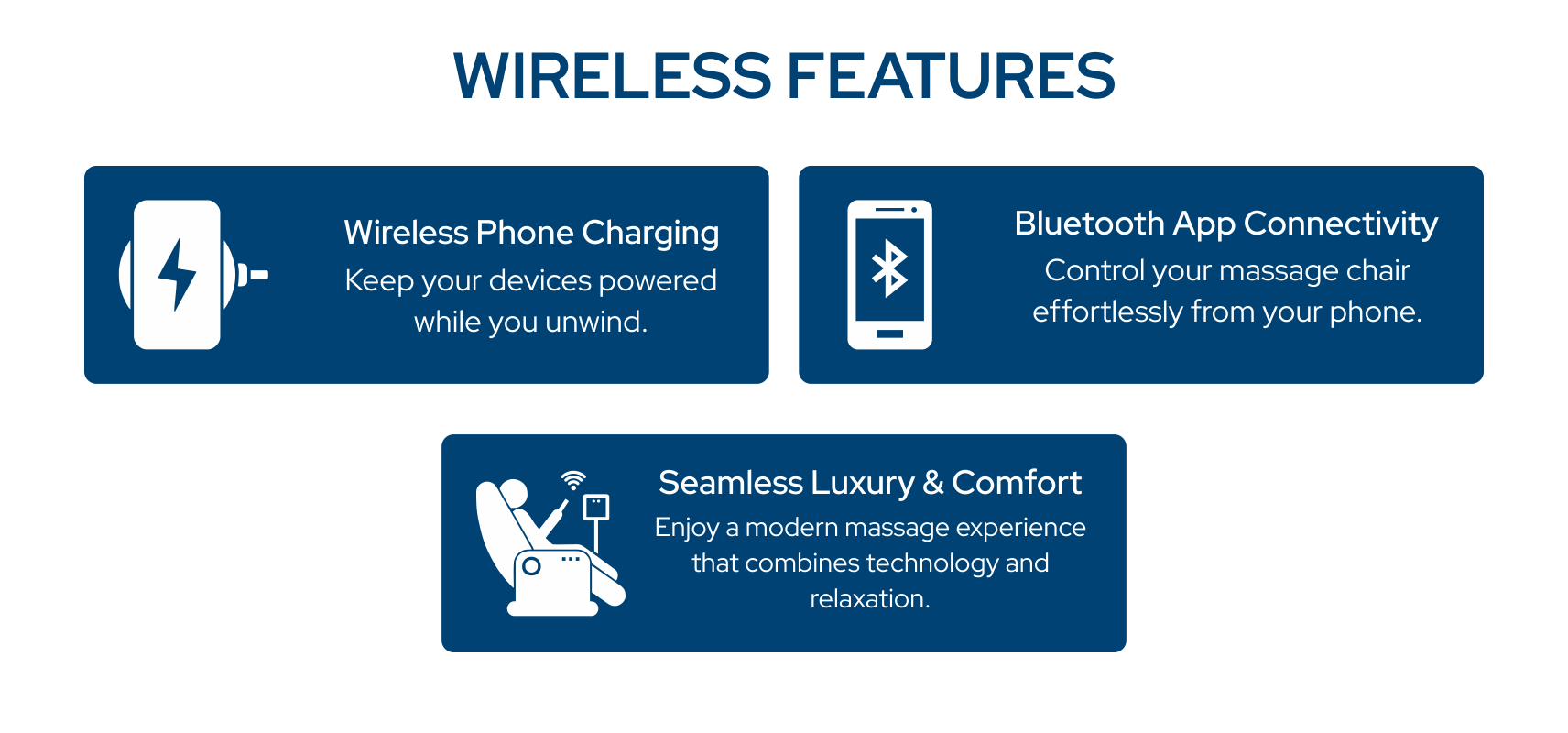 WIRELESS FEATURES

Wireless Phone Charging
Keep your devices powered while you unwind.

Bluetooth App Connectivity
Control your massage chair effortlessly from your phone.

Seamless Luxury & Comfort
Enjoy a modern massage experience that combines technology and relaxation.